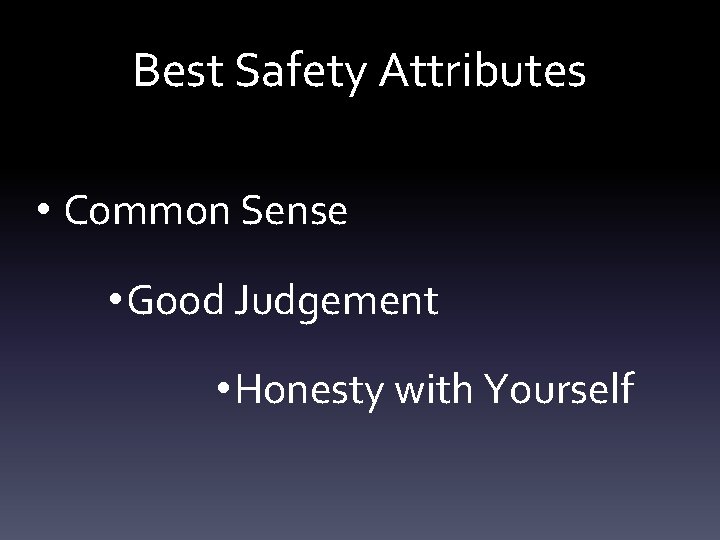 Best Safety Attributes

• Common Sense

• Good Judgement

• Honesty with Yourself